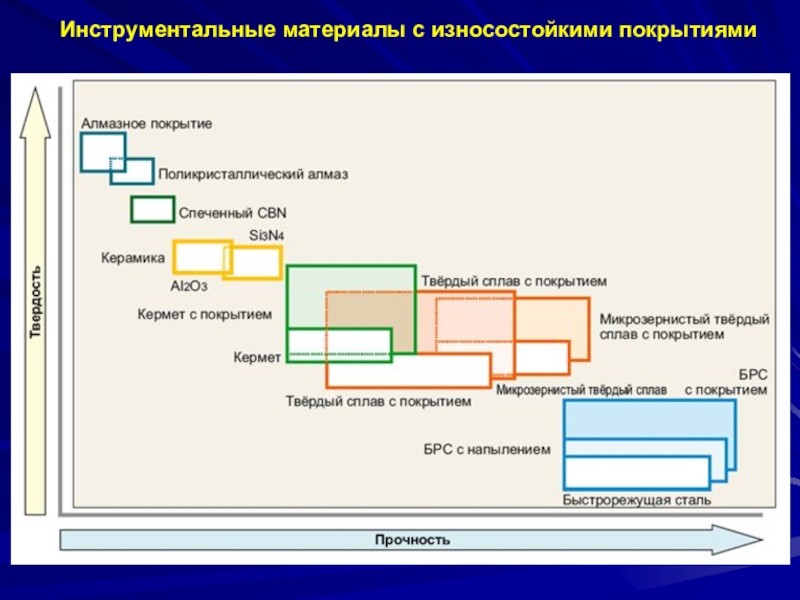 Инструментальные материалы с износостойкими покрытиями

Твердость

Алмазное покрытие

Поликристаллический алмаз

Спеченный CBN

$Si_3N_4$

Керамика

$Al_2O_3$

Твёрдый сплав с покрытием

Кермет с покрытием

Микрозернистый твёрдый сплав с покрытием

Кермет

Микрозернистый твёрдый сплав

БРС с покрытием

Твёрдый сплав с покрытием

БРС с напылением

Быстрорежущая сталь

Прочность